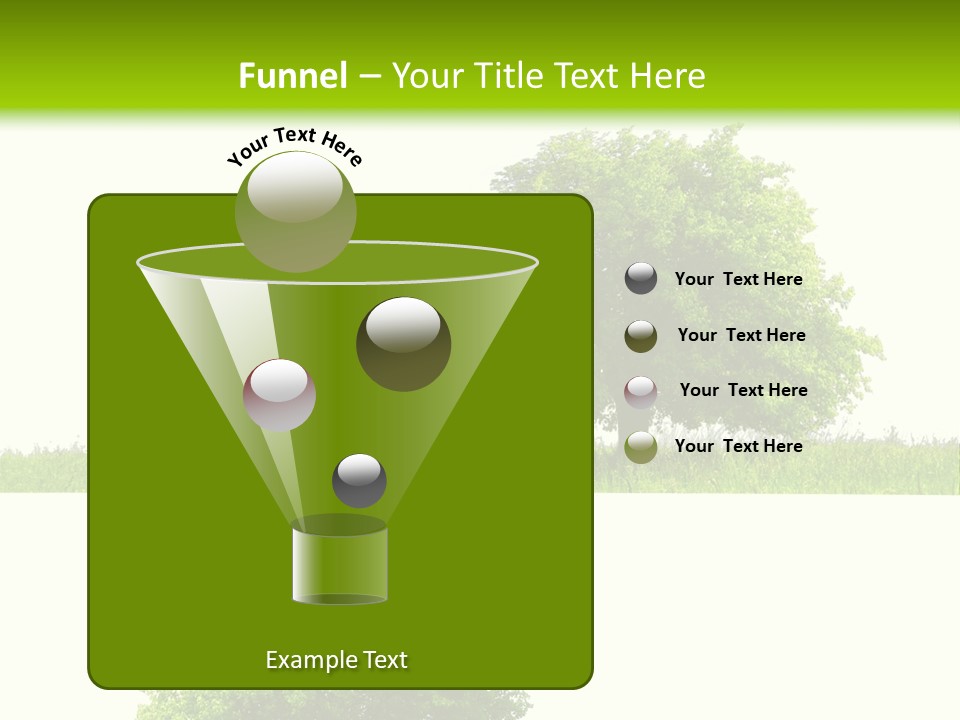 Funnel – Your Title Text Here

Your Text Here

Your Text Here

Your Text Here

Your Text Here

Your Text Here

Example Text